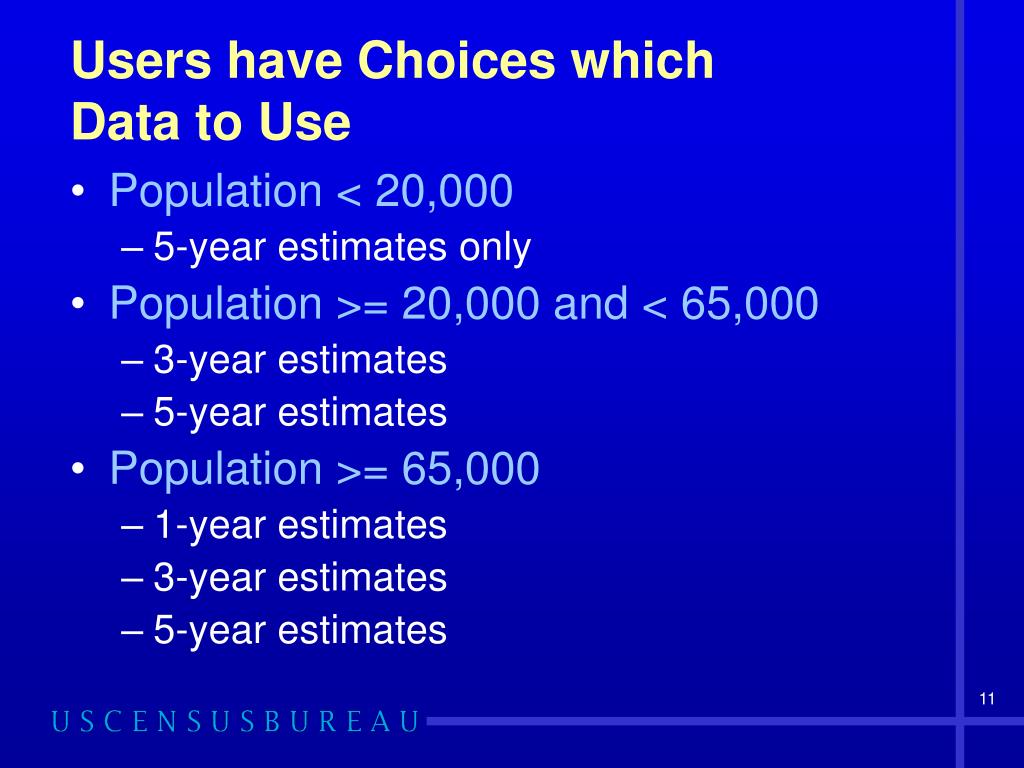 Users have Choices which Data to Use

• Population < 20,000
– 5-year estimates only
• Population >= 20,000 and < 65,000
– 3-year estimates
– 5-year estimates
• Population >= 65,000
– 1-year estimates
– 3-year estimates
– 5-year estimates

11

USCENSUSBUREAU